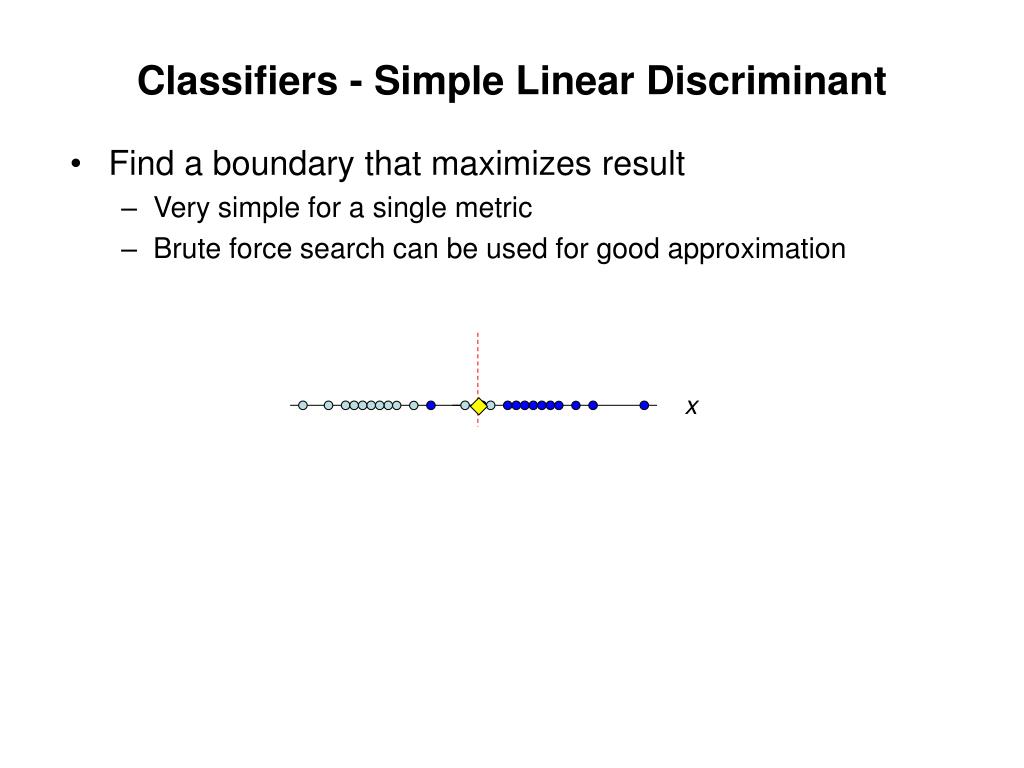 Classifiers - Simple Linear Discriminant

• Find a boundary that maximizes result
  – Very simple for a single metric
  – Brute force search can be used for good approximation

$x$